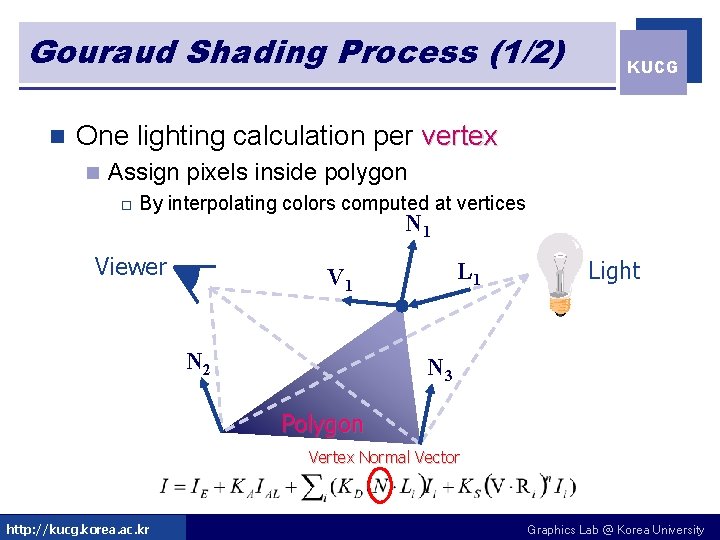 Gouraud Shading Process (1/2)

KUCG

One lighting calculation per vertex

Assign pixels inside polygon

By interpolating colors computed at vertices

$N_1$

Viewer

$V_1$

$L_1$

Light

$N_2$

$N_3$

Polygon

Vertex Normal Vector

$I = I_E + K_A I_{AL} + \sum_i (K_D (N \cdot L_i) I_i + K_S (V \cdot R_i)^n I_i)$

http://kucg.korea.ac.kr

Graphics Lab @ Korea University